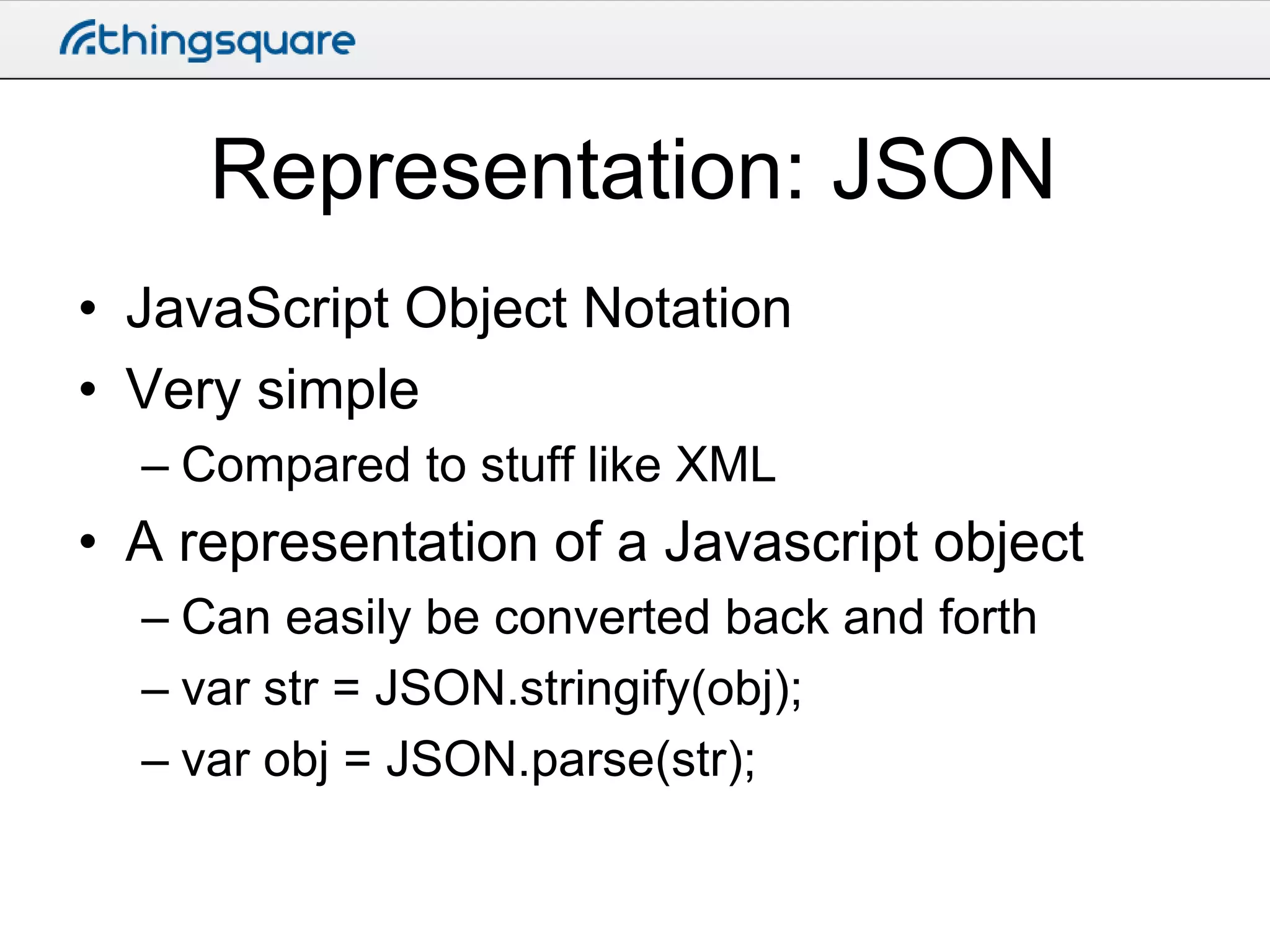 thingsquare

Representation: JSON

• JavaScript Object Notation
• Very simple
  – Compared to stuff like XML
• A representation of a Javascript object
  – Can easily be converted back and forth
  – var str = JSON.stringify(obj);
  – var obj = JSON.parse(str);